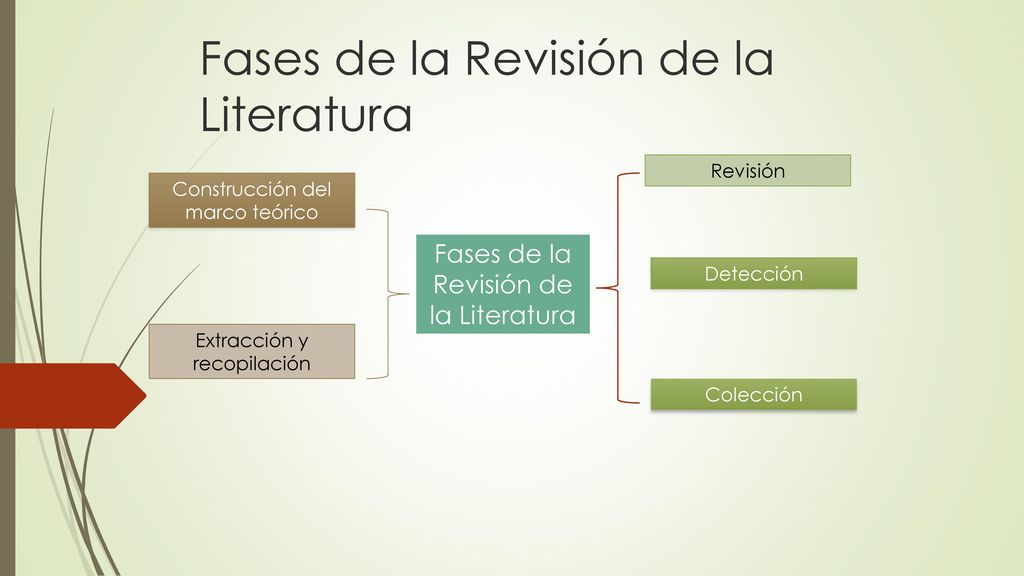 Fases de la Revisión de la Literatura

Construcción del marco teórico

Extracción y recopilación

Fases de la Revisión de la Literatura

Revisión

Detección

Colección